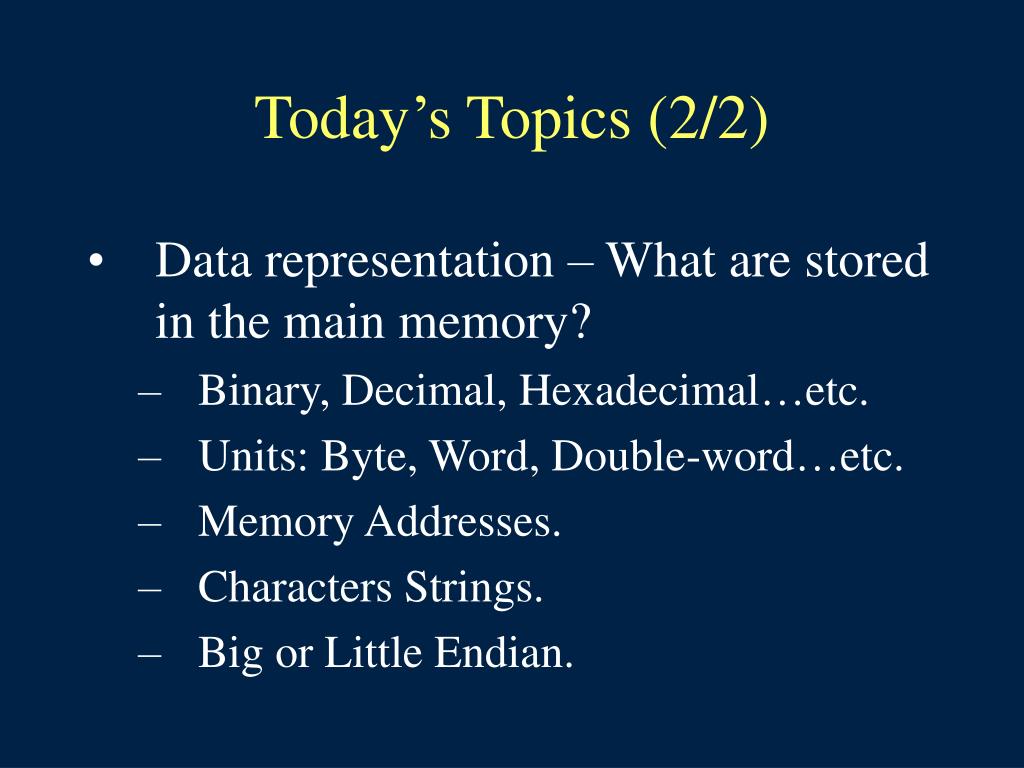 Today’s Topics (2/2)

• Data representation – What are stored in the main memory?
– Binary, Decimal, Hexadecimal…etc.
– Units: Byte, Word, Double-word…etc.
– Memory Addresses.
– Characters Strings.
– Big or Little Endian.